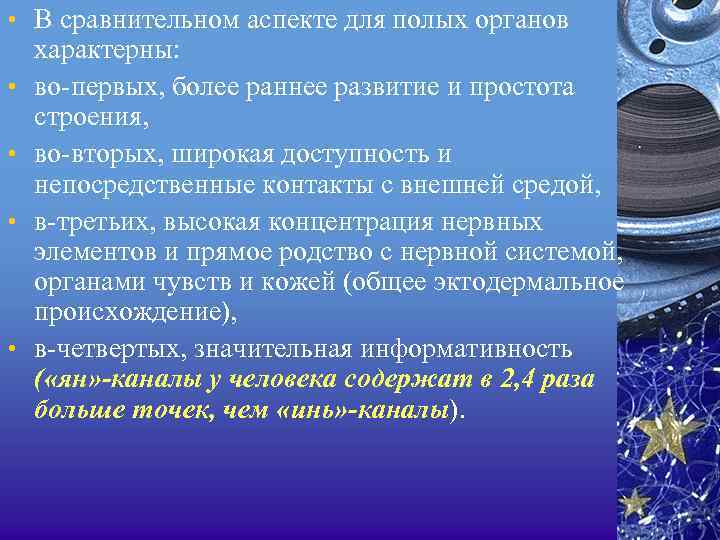 • В сравнительном аспекте для полых органов характерны:
• во-первых, более раннее развитие и простота строения,
• во-вторых, широкая доступность и непосредственные контакты с внешней средой,
• в-третьих, высокая концентрация нервных элементов и прямое родство с нервной системой, органами чувств и кожей (общее эктодермальное происхождение),
• в-четвертых, значительная информативность («ян»-каналы у человека содержат в 2,4 раза больше точек, чем «инь»-каналы).